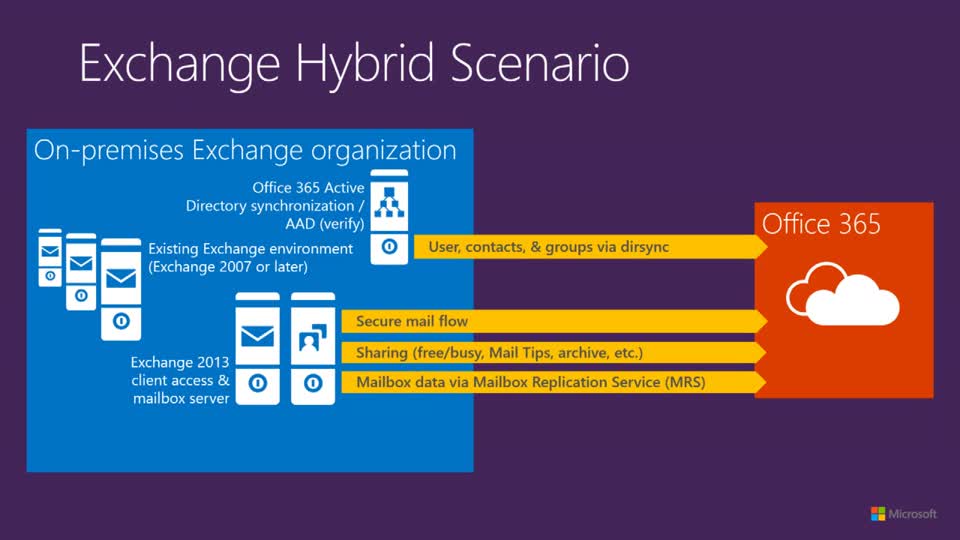 Exchange Hybrid Scenario

On-premises Exchange organization

Office 365 Active Directory synchronization / AAD (verify)

Existing Exchange environment (Exchange 2007 or later)

Exchange 2013 client access & mailbox server

User, contacts, & groups via dirsync

Secure mail flow

Sharing (free/busy, Mail Tips, archive, etc.)

Mailbox data via Mailbox Replication Service (MRS)

Office 365

Microsoft